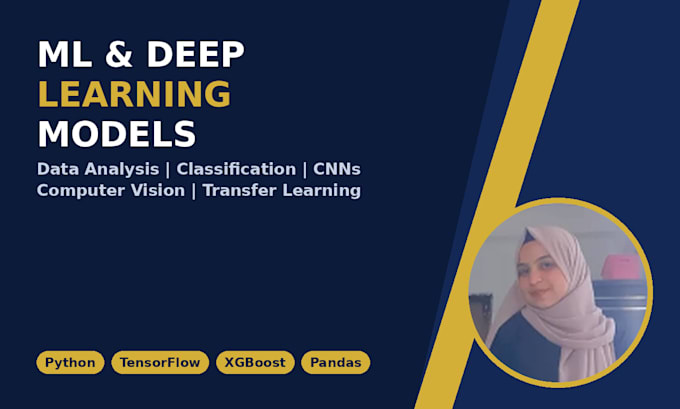 ML & DEEP LEARNING MODELS

Data Analysis | Classification | CNNs
Computer Vision | Transfer Learning

Python
TensorFlow
XGBoost
Pandas